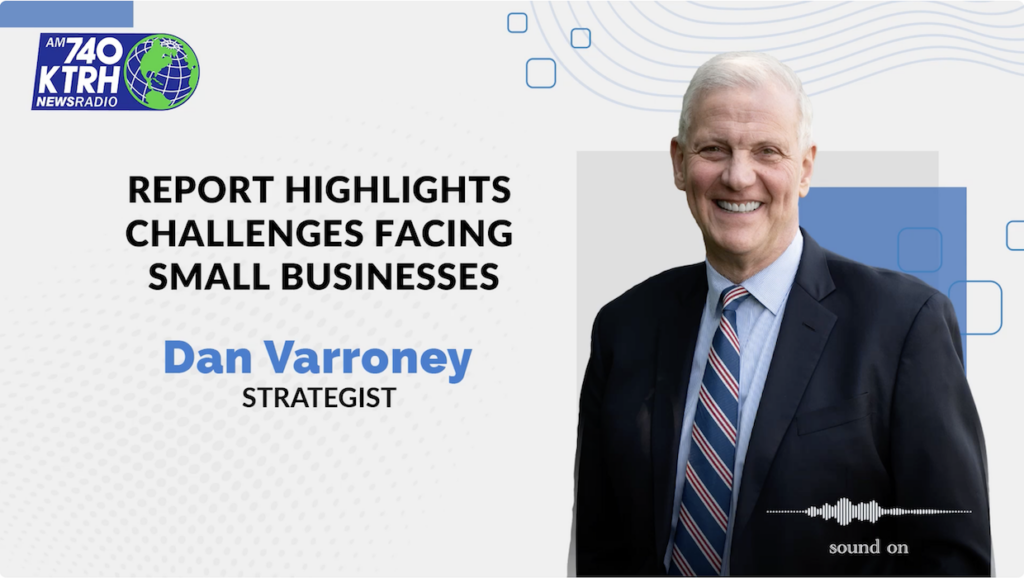 AM 740
KTRH
NEWSRADIO

REPORT HIGHLIGHTS CHALLENGES FACING SMALL BUSINESSES

Dan Varroney
STRATEGIST

sound on